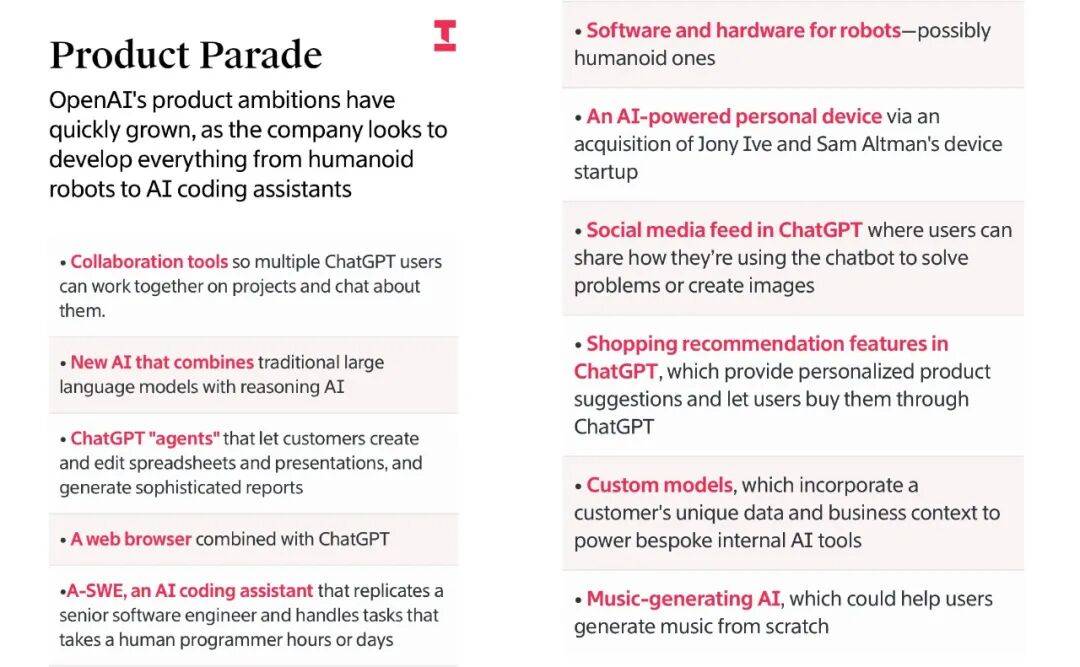 Product Parade

OpenAI's product ambitions have quickly grown, as the company looks to develop everything from humanoid robots to AI coding assistants

• Collaboration tools so multiple ChatGPT users can work together on projects and chat about them.

• New AI that combines traditional large language models with reasoning AI

• ChatGPT "agents" that let customers create and edit spreadsheets and presentations, and generate sophisticated reports

• A web browser combined with ChatGPT

•A-SWE, an AI coding assistant that replicates a senior software engineer and handles tasks that takes a human programmer hours or days

• Software and hardware for robots—possibly humanoid ones

• An AI-powered personal device via an acquisition of Jony Ive and Sam Altman's device startup

• Social media feed in ChatGPT where users can share how they're using the chatbot to solve problems or create images

• Shopping recommendation features in ChatGPT, which provide personalized product suggestions and let users buy them through ChatGPT

• Custom models, which incorporate a customer's unique data and business context to power bespoke internal AI tools

• Music-generating AI, which could help users generate music from scratch